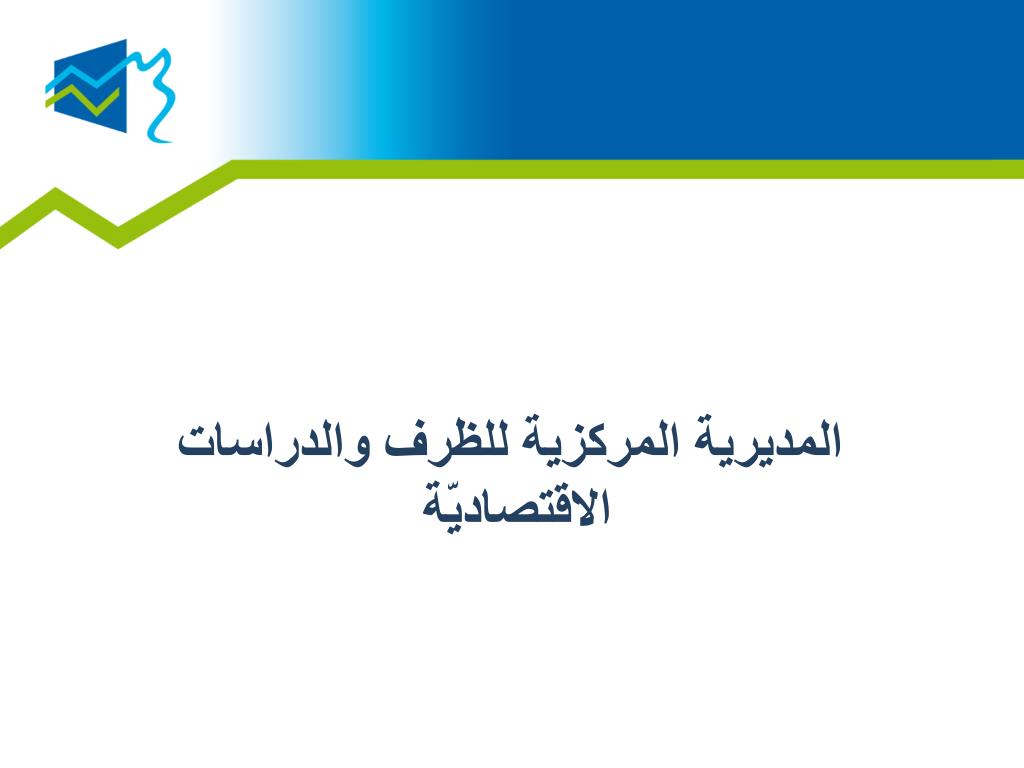 المديرية المركزية للظرف والدراسات الاقتصاديّة